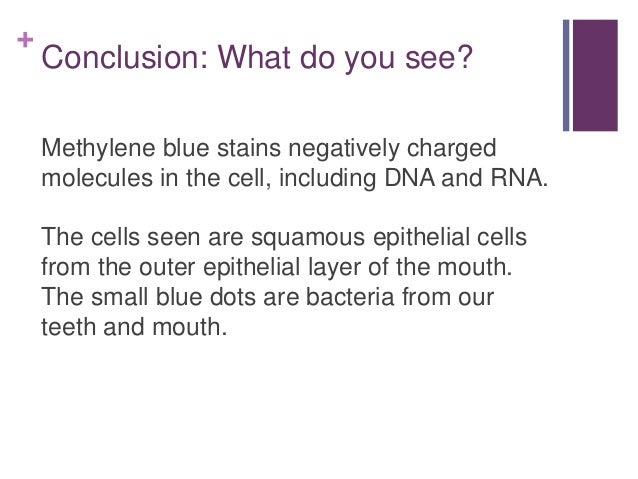 + Conclusion: What do you see?

Methylene blue stains negatively charged molecules in the cell, including DNA and RNA.

The cells seen are squamous epithelial cells from the outer epithelial layer of the mouth. The small blue dots are bacteria from our teeth and mouth.